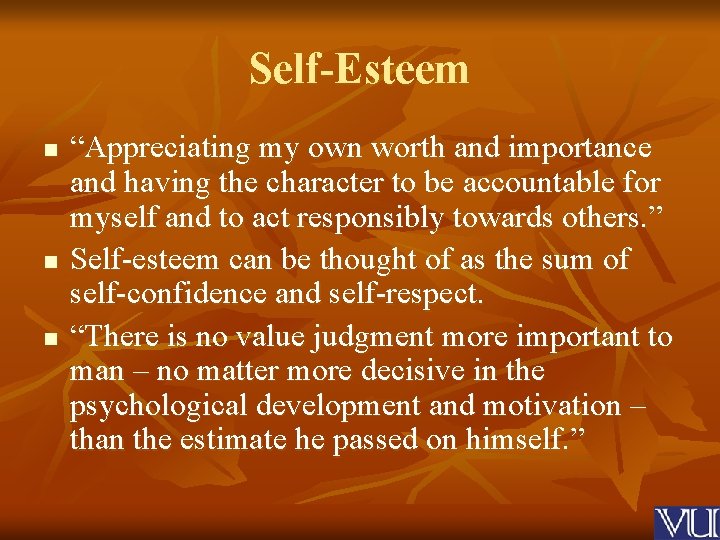 Self-Esteem

- “Appreciating my own worth and importance and having the character to be accountable for myself and to act responsibly towards others.”
- Self-esteem can be thought of as the sum of self-confidence and self-respect.
- “There is no value judgment more important to man – no matter more decisive in the psychological development and motivation – than the estimate he passed on himself.”

VU